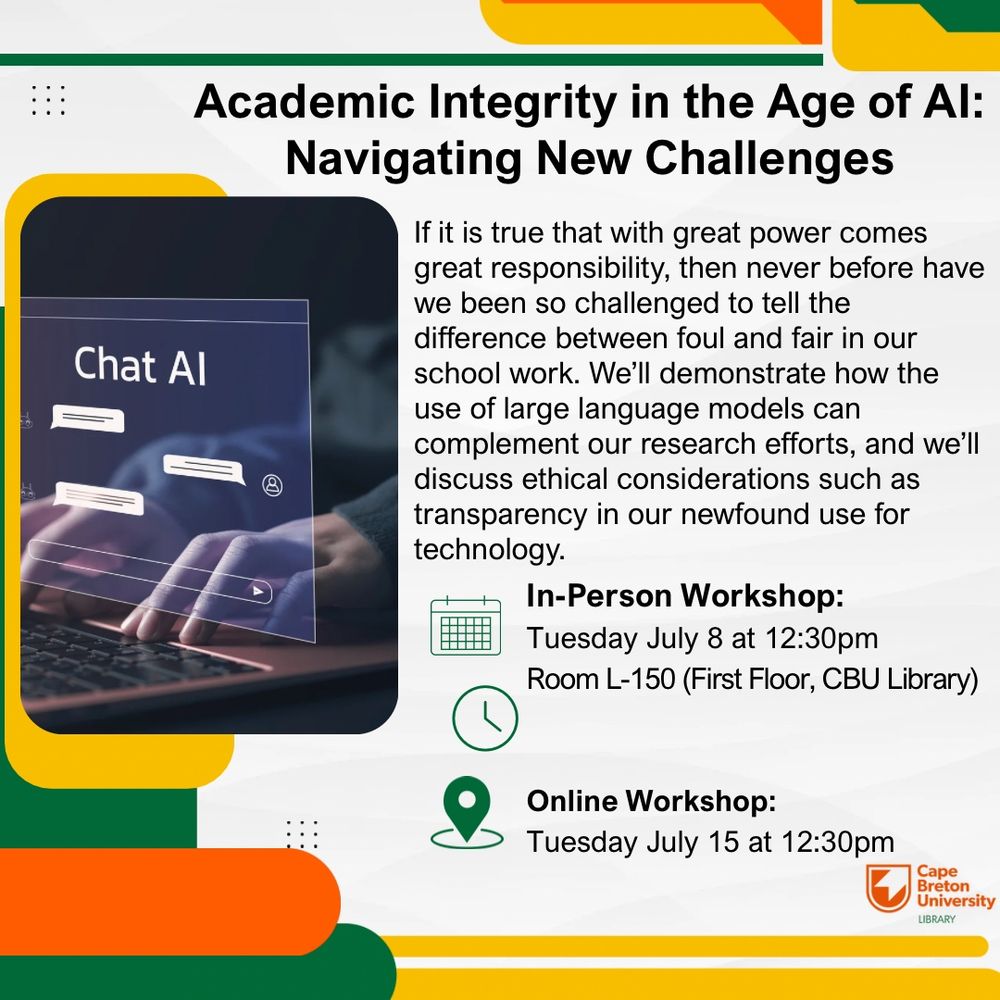 Academic Integrity in the Age of AI: Navigating New Challenges

Chat AI

If it is true that with great power comes great responsibility, then never before have we been so challenged to tell the difference between foul and fair in our school work. We'll demonstrate how the use of large language models can complement our research efforts, and we'll discuss ethical considerations such as transparency in our newfound use for technology.

In-Person Workshop:
Tuesday July 8 at 12:30pm
Room L-150 (First Floor, CBU Library)

Online Workshop:
Tuesday July 15 at 12:30pm

Cape Breton University
LIBRARY